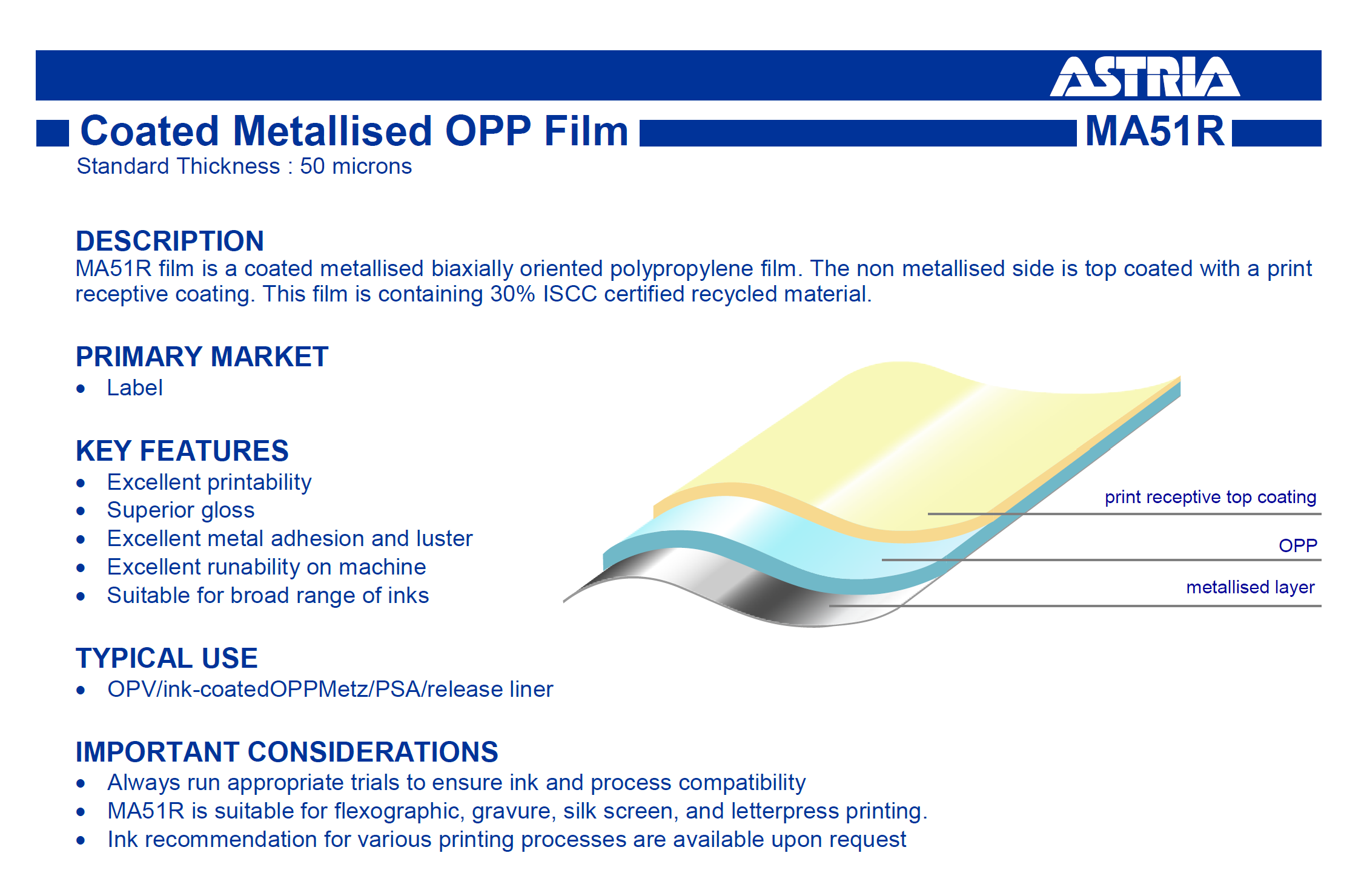 ASTRIA

Coated Metallised OPP Film MA51R

Standard Thickness : 50 microns

DESCRIPTION
MA51R film is a coated metallised biaxially oriented polypropylene film. The non metallised side is top coated with a print receptive coating. This film is containing 30% ISCC certified recycled material.

PRIMARY MARKET
• Label

KEY FEATURES
• Excellent printability
• Superior gloss
• Excellent metal adhesion and luster
• Excellent runability on machine
• Suitable for broad range of inks

print receptive top coating
OPP
metallised layer

TYPICAL USE
• OPV/ink-coatedOPPMetz/PSA/release liner

IMPORTANT CONSIDERATIONS
• Always run appropriate trials to ensure ink and process compatibility
• MA51R is suitable for flexographic, gravure, silk screen, and letterpress printing.
• Ink recommendation for various printing processes are available upon request